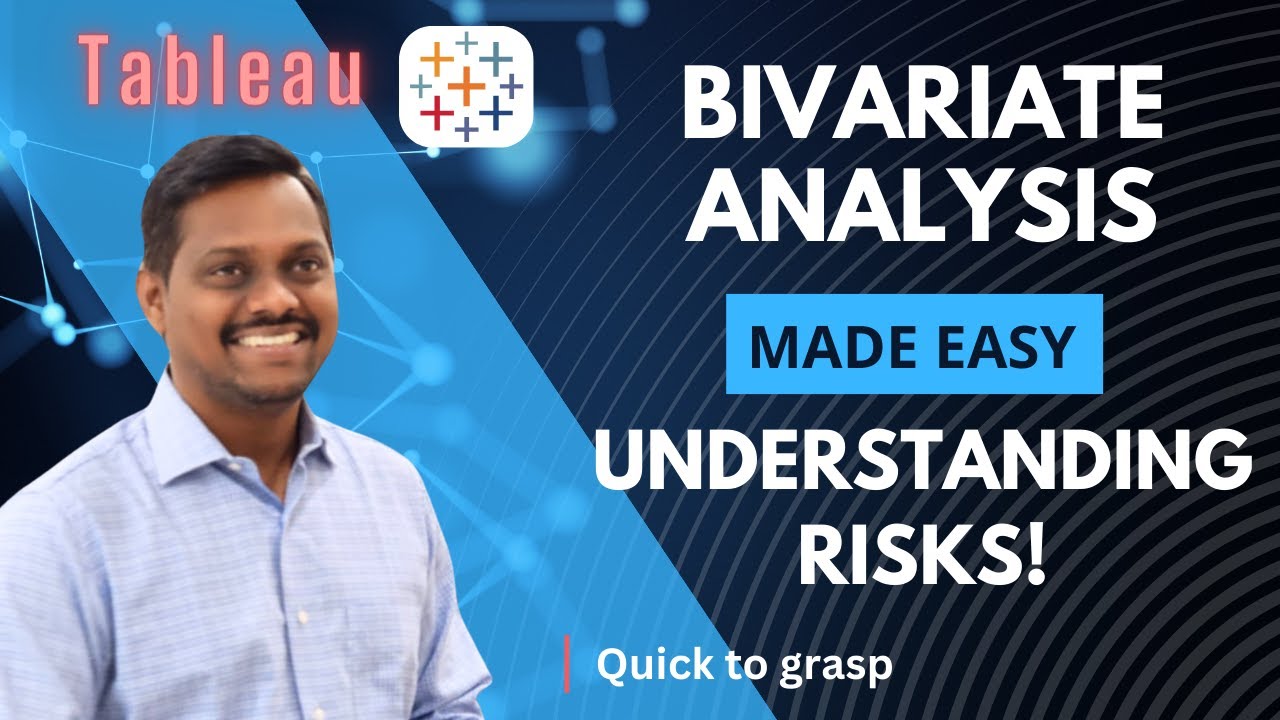 Tableau

BIVARIATE ANALYSIS

MADE EASY

UNDERSTANDING RISKS!

Quick to grasp